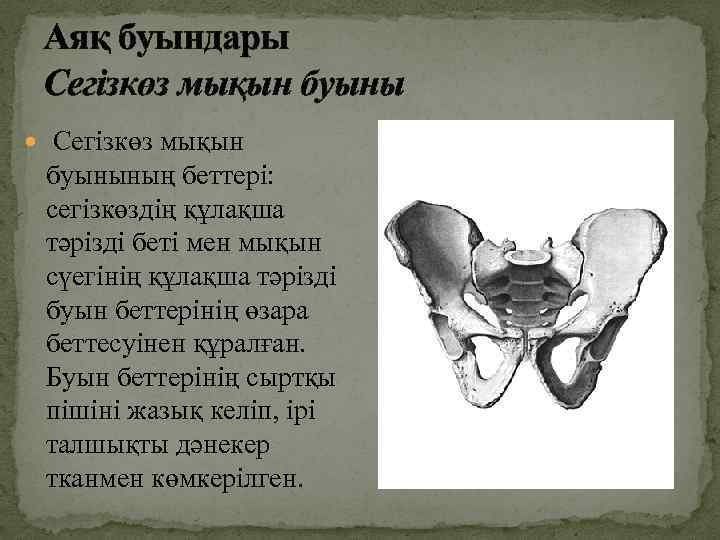 Аяқ буындары
Сегізкөз мықын буыны

Сегізкөз мықын буынының беттері: сегізкөздің құлақша тәрізді беті мен мықын сүегінің құлақша тәрізді буын беттерінің өзара беттесуінен құралған. Буын беттерінің сыртқы пішіні жазық келіп, ірі талшықты дәнекер тканмен көмкерілген.